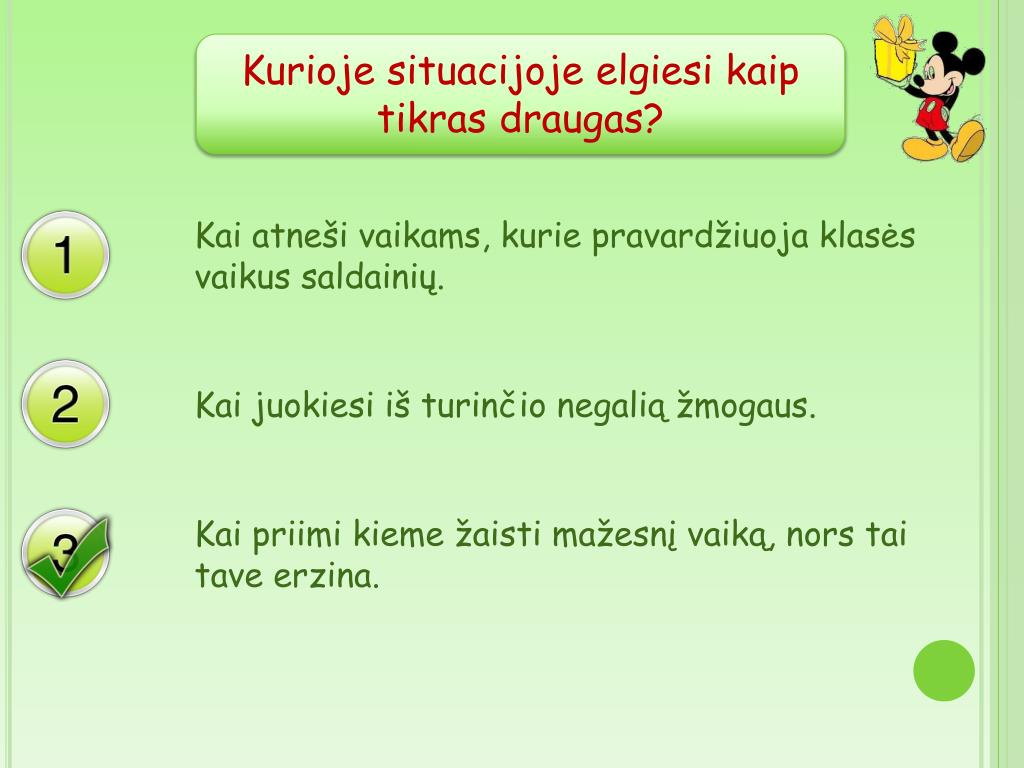 Kurioje situacijoje elgiesi kaip tikras draugas?

1

Kai atneši vaikams, kurie pravardžiuoja klasės vaikus saldainių.

2

Kai juokiesi iš turinčio negalią žmogaus.

3

Kai priimi kieme žaisti mažesnį vaiką, nors tai tave erzina.